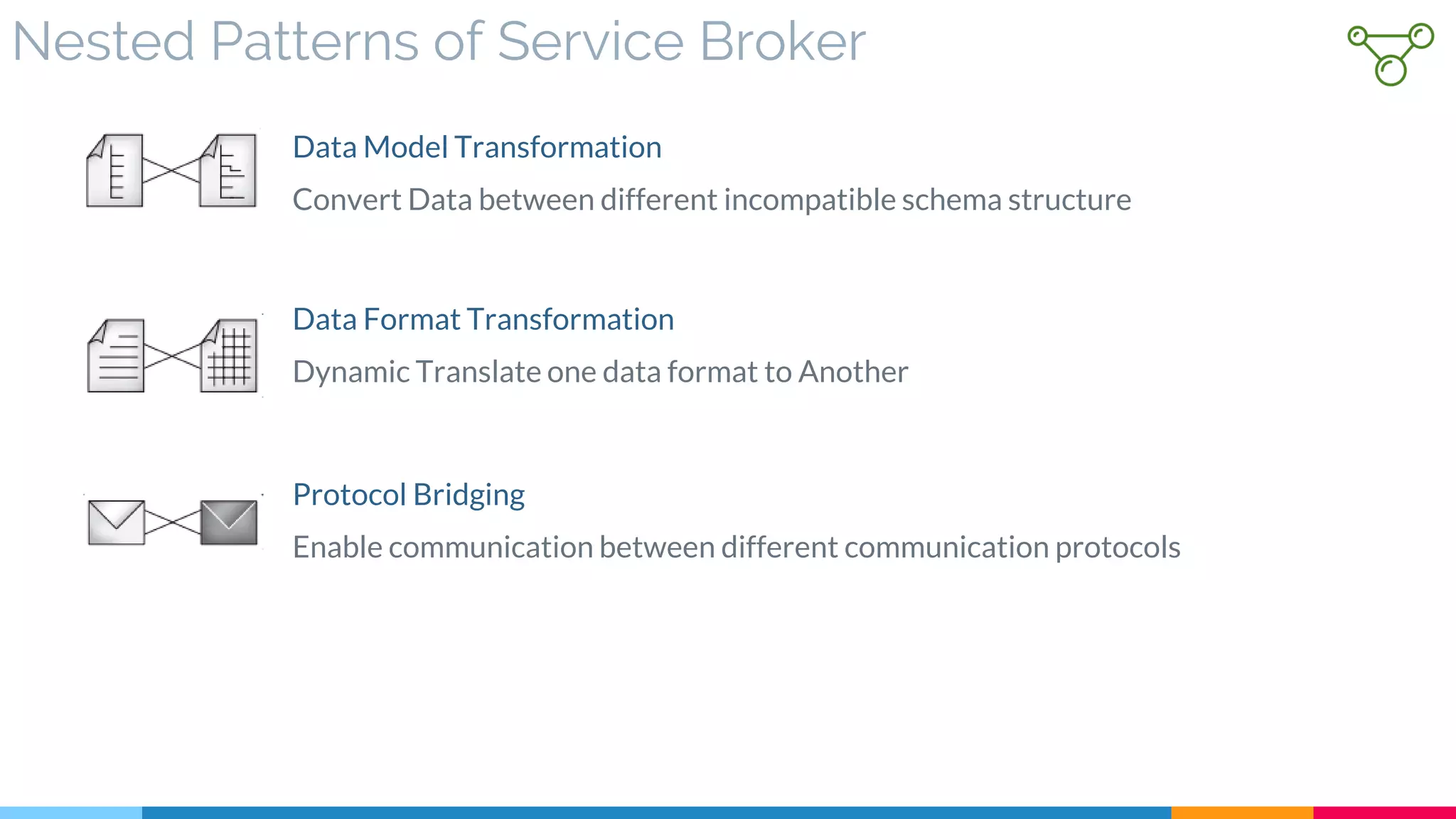 Nested Patterns of Service Broker

Data Model Transformation

Convert Data between different incompatible schema structure

Data Format Transformation

Dynamic Translate one data format to Another

Protocol Bridging

Enable communication between different communication protocols